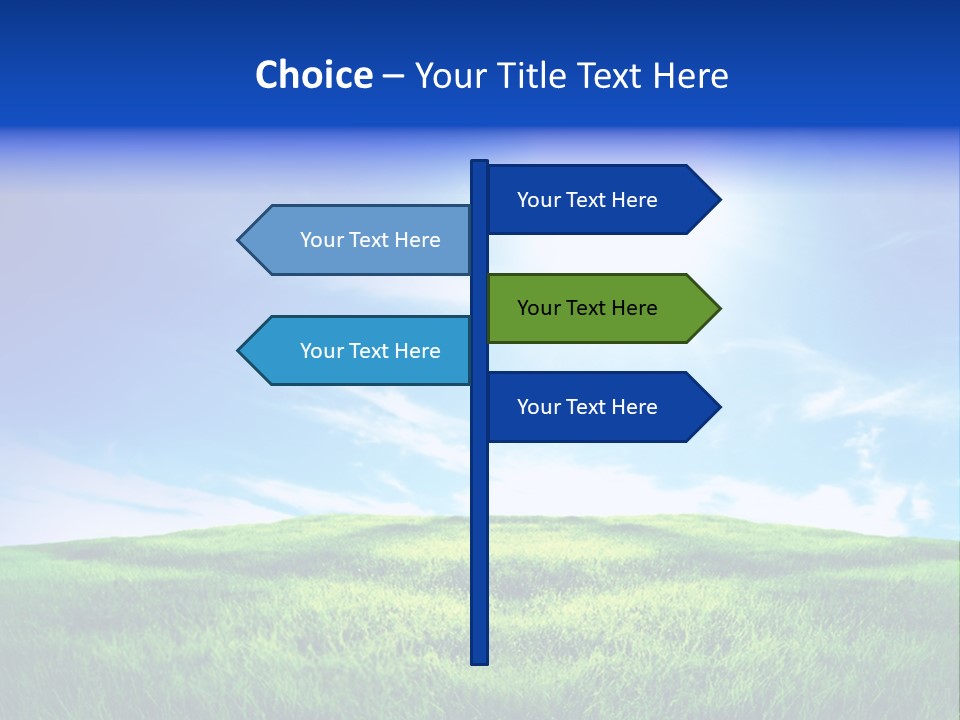 Choice – Your Title Text Here

Your Text Here

Your Text Here

Your Text Here

Your Text Here

Your Text Here